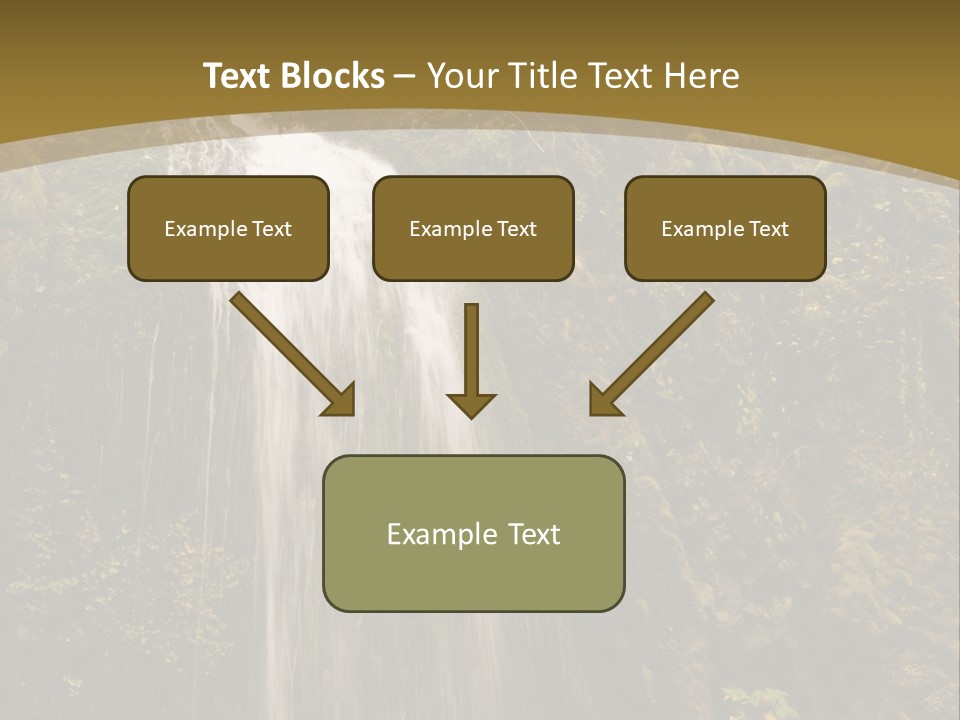 Text Blocks – Your Title Text Here

Example Text

Example Text

Example Text

Example Text